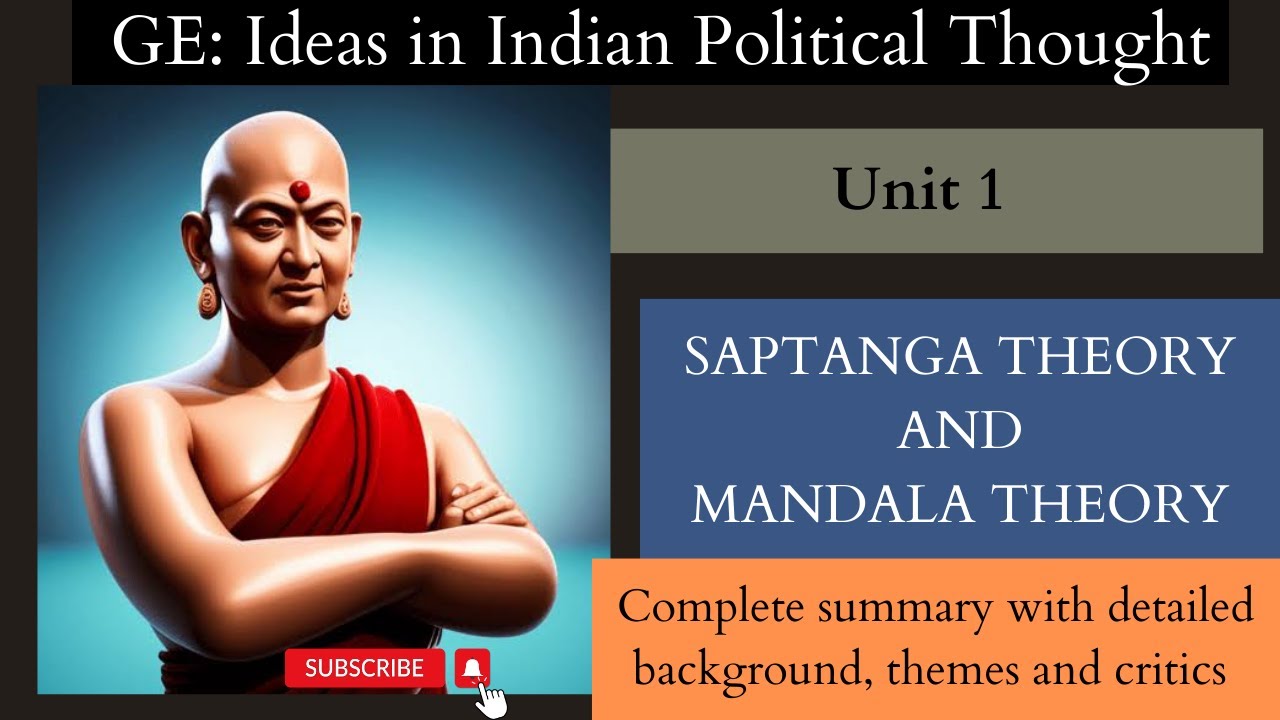 GE: Ideas in Indian Political Thought

Unit 1

SAPTANGA THEORY
AND
MANDALA THEORY

Complete summary with detailed background, themes and critics

SUBSCRIBE